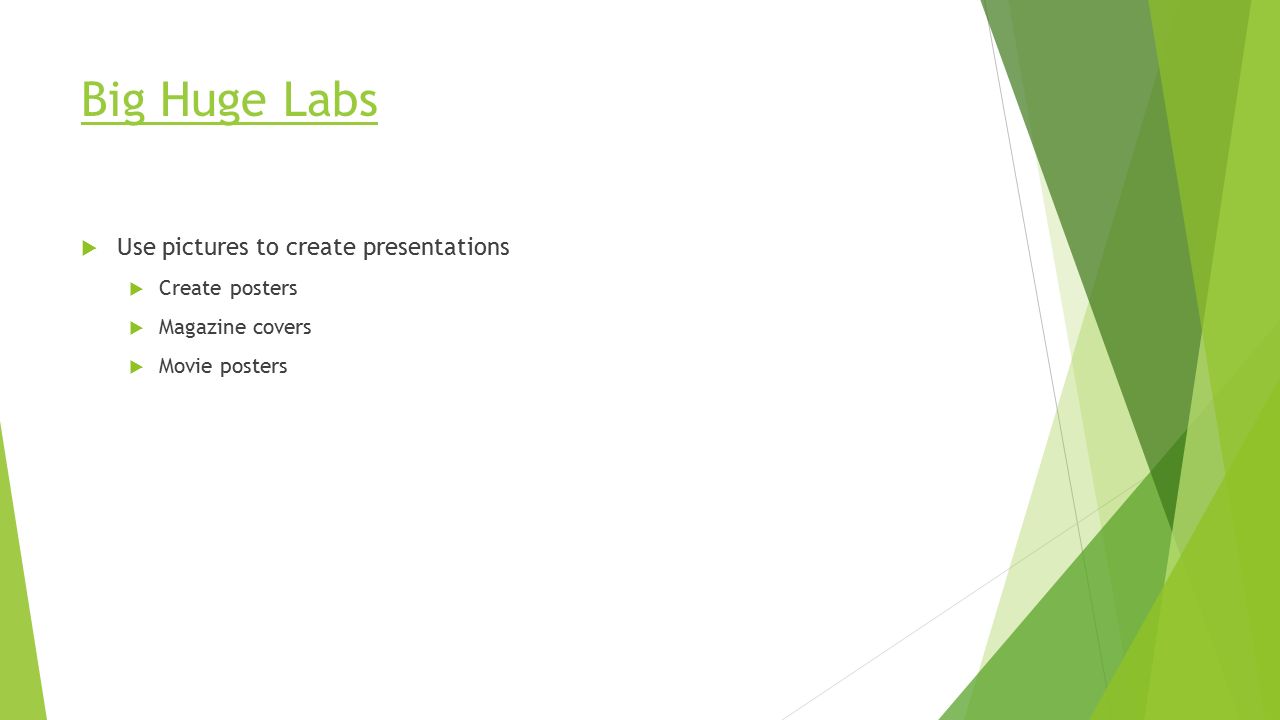 Big Huge Labs

Use pictures to create presentations

Create posters

Magazine covers

Movie posters